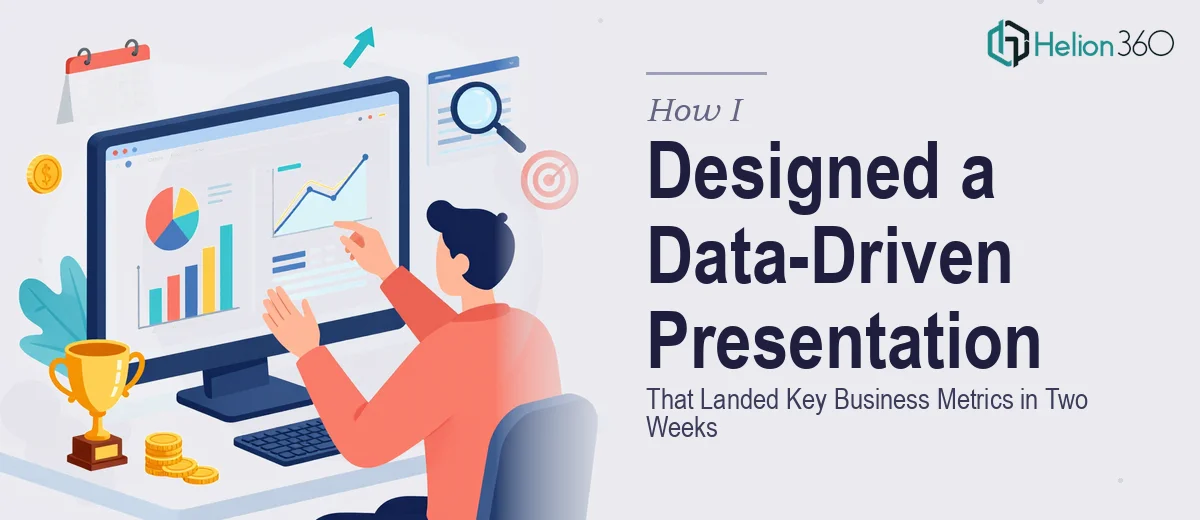 Helion 360

How I
Designed a Data-Driven Presentation
That Landed Key Business Metrics in Two Weeks